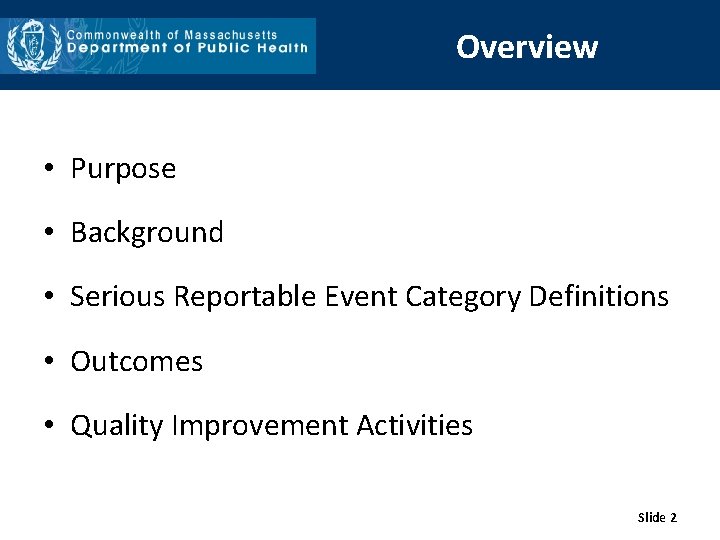 Commonwealth of Massachusetts
Department of Public Health

Overview

• Purpose
• Background
• Serious Reportable Event Category Definitions
• Outcomes
• Quality Improvement Activities

Slide 2